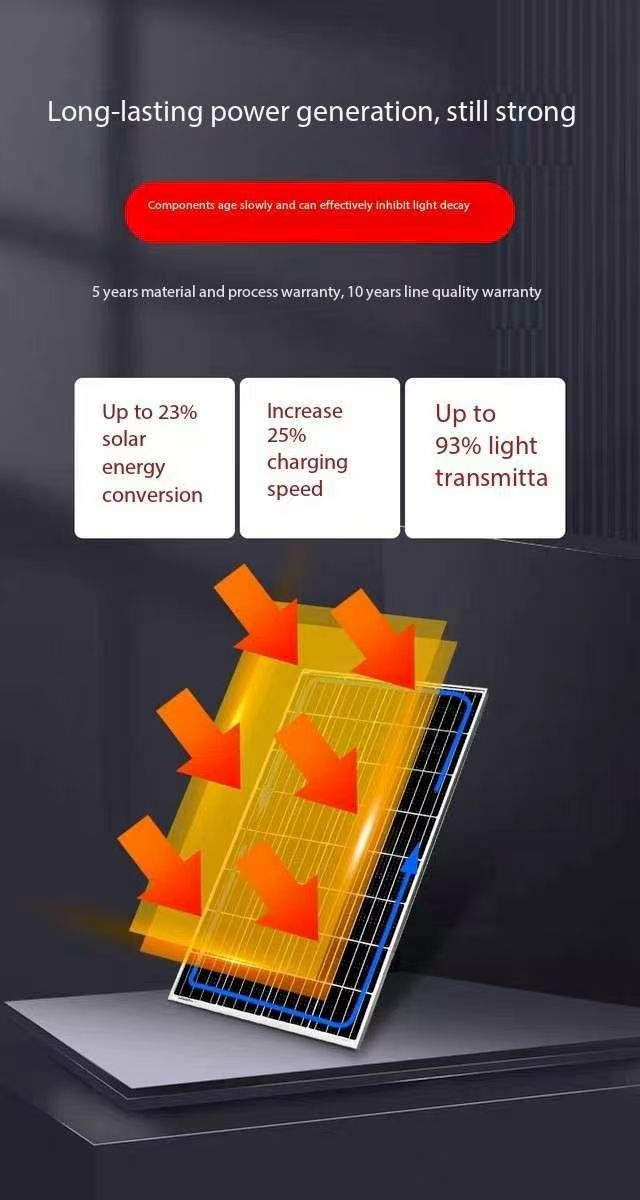 Long-lasting power generation, still strong

Components age slowly and can effectively inhibit light decay

5 years material and process warranty, 10 years line quality warranty

Up to 23% solar energy conversion

Increase 25% charging speed

Up to 93% light transmitta